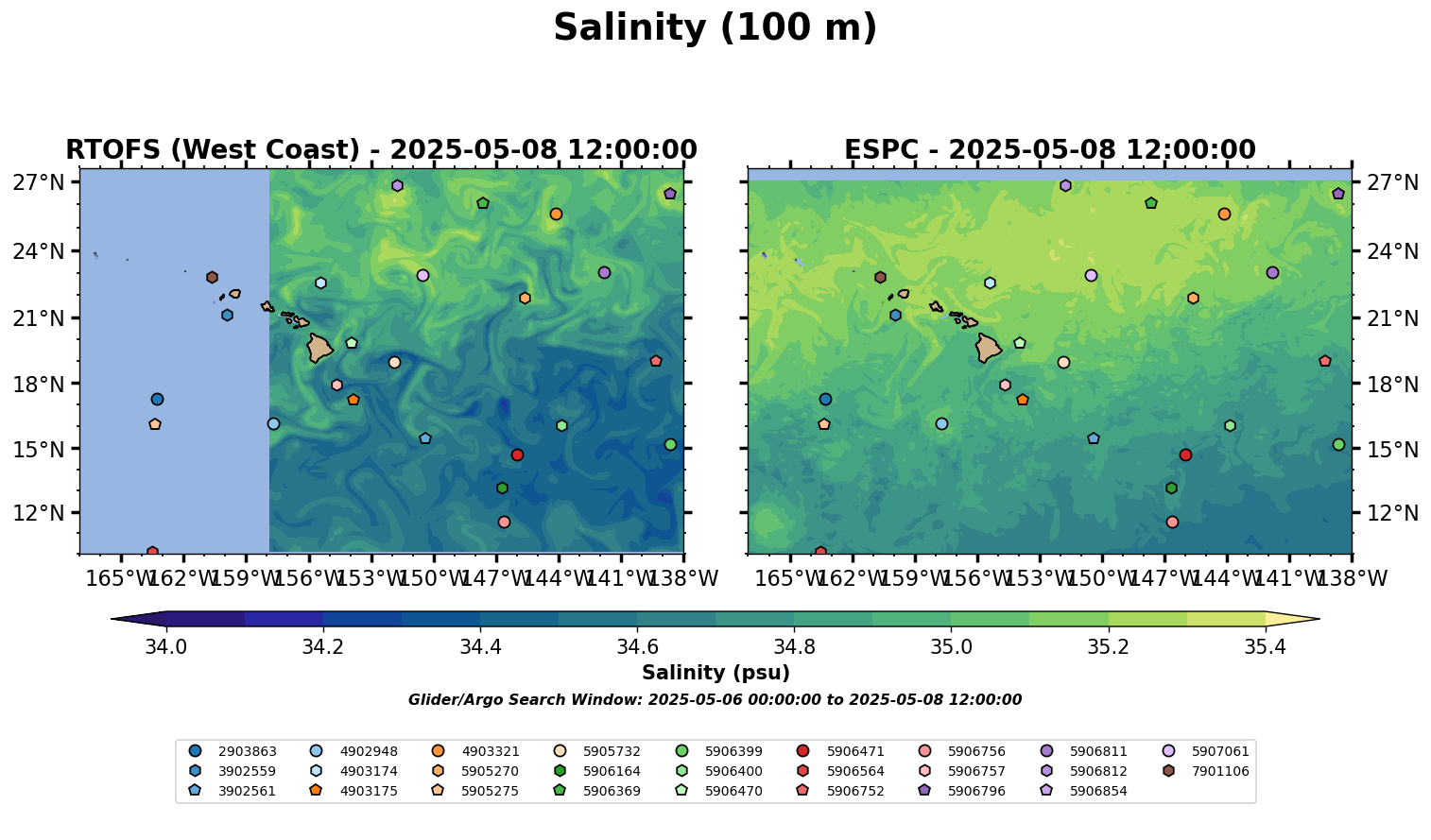 Salinity (100 m)

RTOFS (West Coast) - 2025-05-08 12:00:00

27°N
24°N
21°N
18°N
15°N
12°N

165°W 162°W 159°W 156°W 153°W 150°W 147°W 144°W 141°W 138°W

ESPC - 2025-05-08 12:00:00

27°N
24°N
21°N
18°N
15°N
12°N

165°W 162°W 159°W 156°W 153°W 150°W 147°W 144°W 141°W 138°W

34.0 34.2 34.4 34.6 34.8 35.0 35.2 35.4

Salinity (psu)

Glider/Argo Search Window: 2025-05-06 00:00:00 to 2025-05-08 12:00:00

2903863
3902559
3902561
4902948
4903174
4903175
4903321
5905270
5905275
5905732
5906164
5906369
5906399
5906400
5906470
5906471
5906564
5906752
5906756
5906757
5906796
5906811
5906812
5906854
5907061
7901106